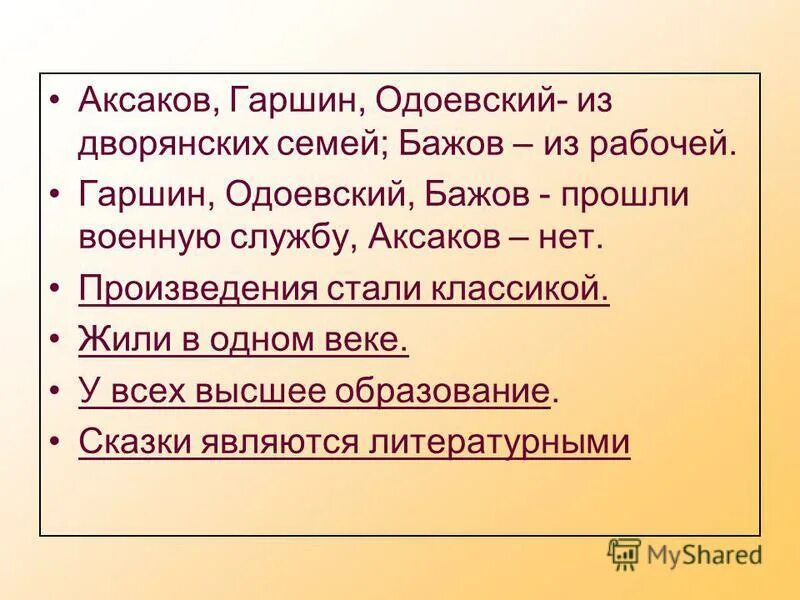 • Аксаков, Гаршин, Одоевский- из дворянских семей; Бажов – из рабочей.

• Гаршин, Одоевский, Бажов - прошли военную службу, Аксаков – нет.

• Произведения стали классикой.

• Жили в одном веке.

• У всех высшее образование.

• Сказки являются литературными

MyShared